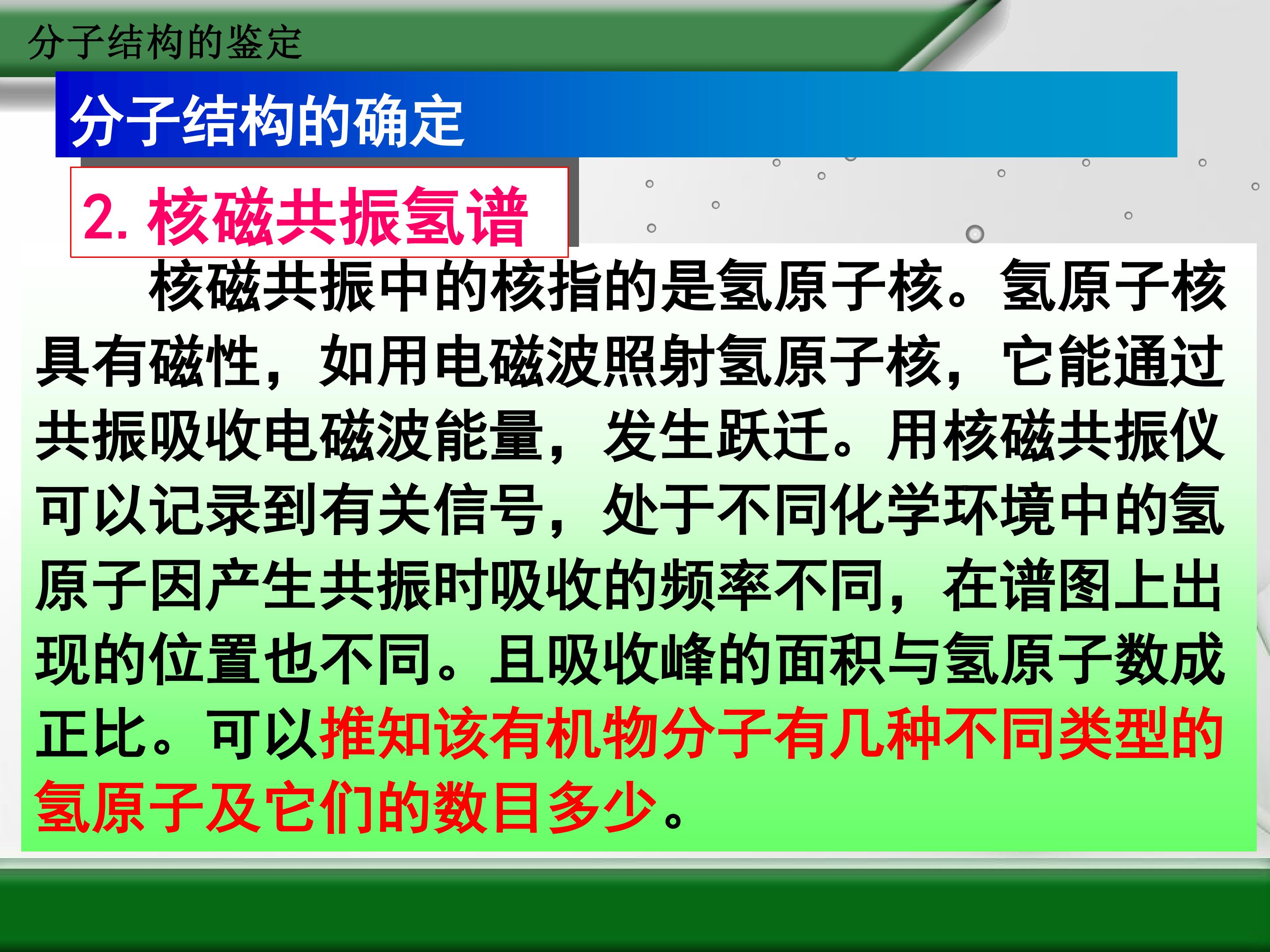 分子结构的鉴定

分子结构的确定

2. 核磁共振氢谱

核磁共振中的核指的是氢原子核。氢原子核具有磁性，如用电磁波照射氢原子核，它能通过共振吸收电磁波能量，发生跃迁。用核磁共振仪可以记录到有关信号，处于不同化学环境中的氢原子因产生共振时吸收的频率不同，在谱图上出现的位置也不同。且吸收峰的面积与氢原子数成正比。可以推知该有机物分子有几种不同类型的氢原子及它们的数目多少。